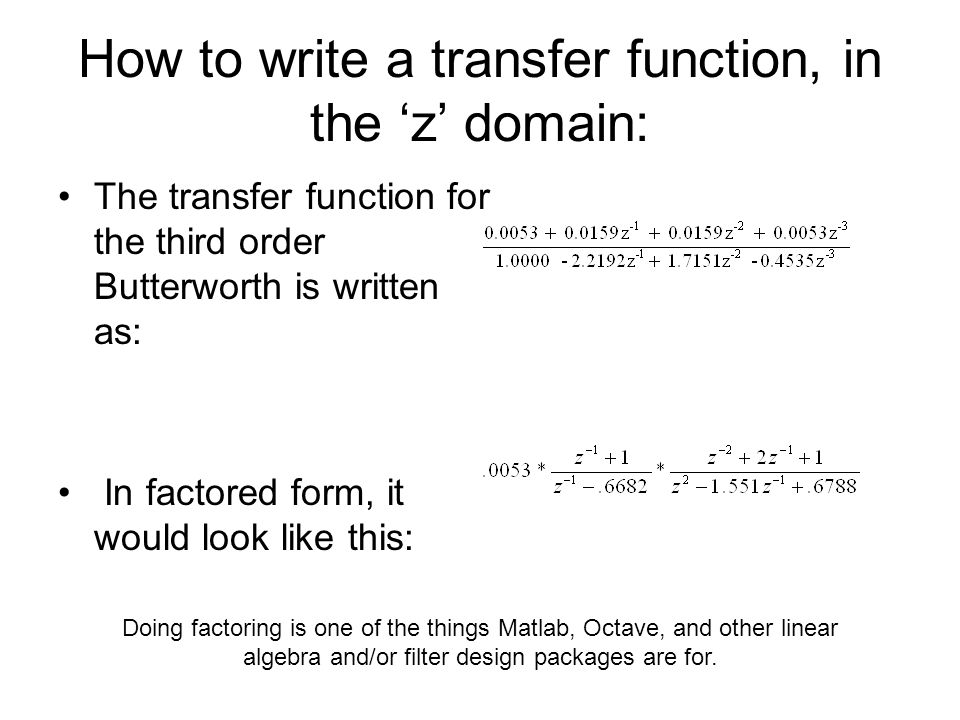 How to write a transfer function, in the ‘z’ domain:

• The transfer function for the third order Butterworth is written as:

$\frac{0.0053 + 0.0159z^{-1} + 0.0159z^{-2} + 0.0053z^{-3}}{1.0000 - 2.2192z^{-1} + 1.7151z^{-2} - 0.4535z^{-3}}$

• In factored form, it would look like this:

$.0053 * \frac{z^{-1}+1}{z^{-1}-.6682} * \frac{z^{-2}+2z^{-1}+1}{z^{2}-1.551z^{-1}+.6788}$

Doing factoring is one of the things Matlab, Octave, and other linear algebra and/or filter design packages are for.